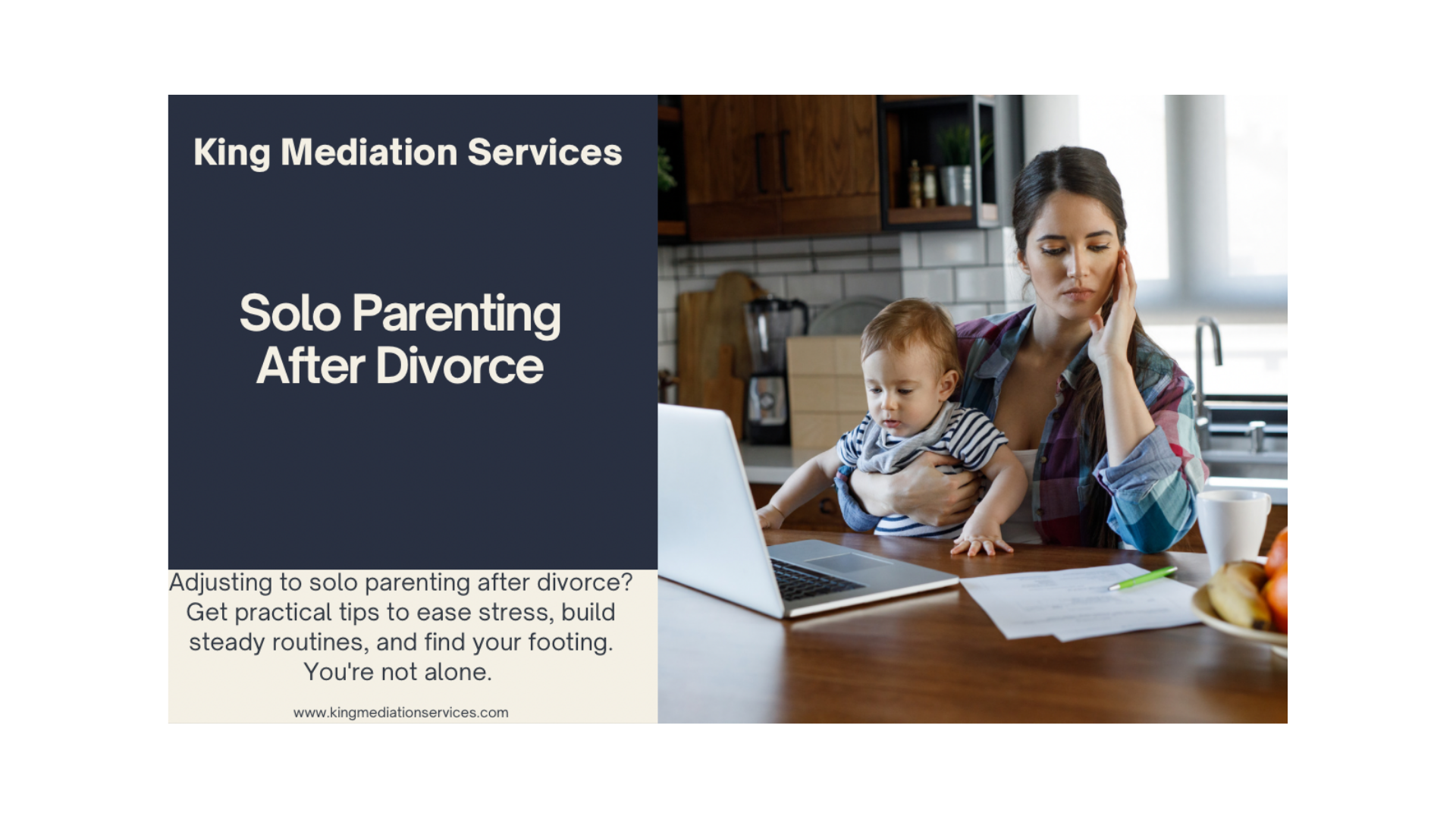 King Mediation Services

Solo Parenting
After Divorce

Adjusting to solo parenting after divorce? Get practical tips to ease stress, build steady routines, and find your footing. You're not alone.

www.kingmediationservices.com